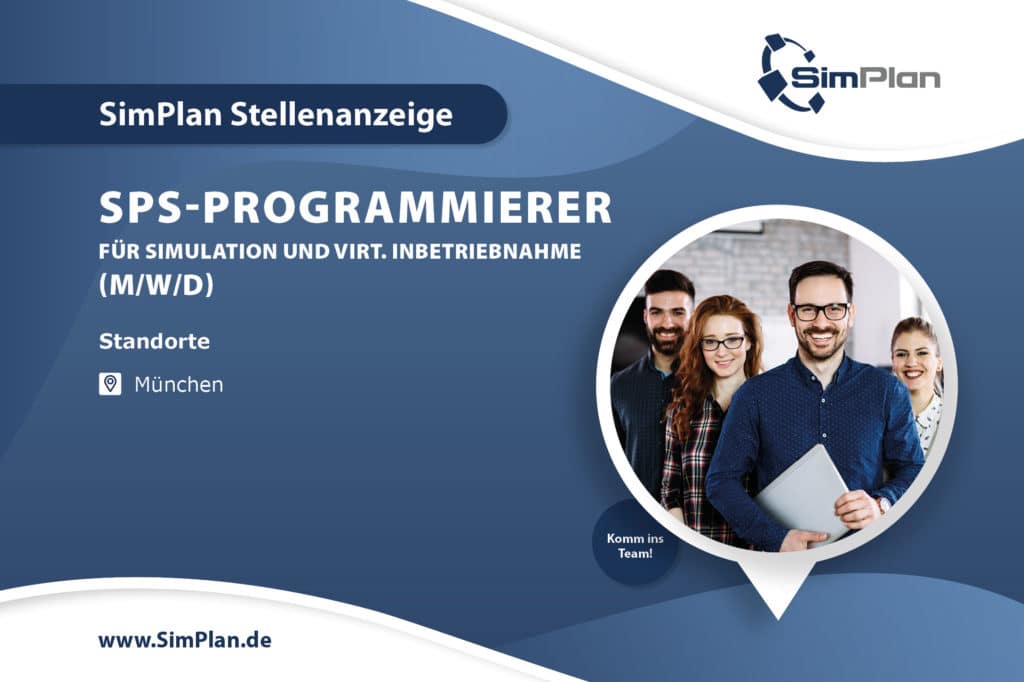 SimPlan

SimPlan Stellenanzeige

SPS-PROGRAMMIERER
FÜR SIMULATION UND VIRT. INBETRIEBNAHME
(M/W/D)

Standorte

München

Komm ins Team!

www.SimPlan.de